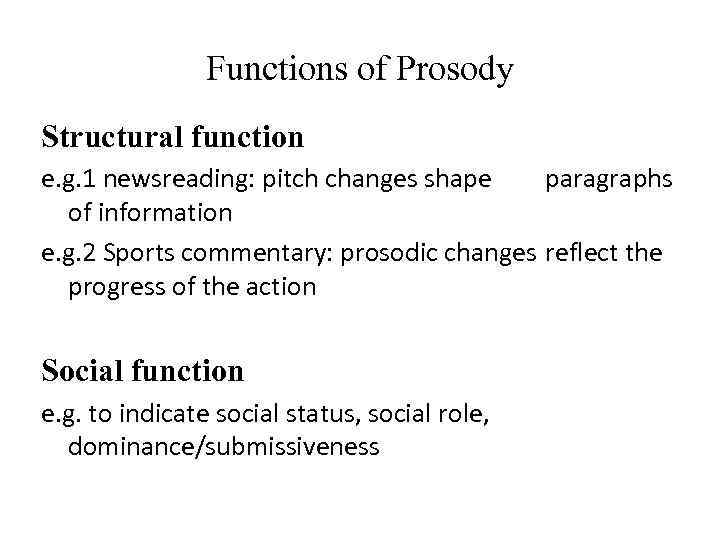 Functions of Prosody

Structural function

e.g.1 newsreading: pitch changes shape paragraphs of information

e.g.2 Sports commentary: prosodic changes reflect the progress of the action

Social function

e.g. to indicate social status, social role, dominance/submissiveness